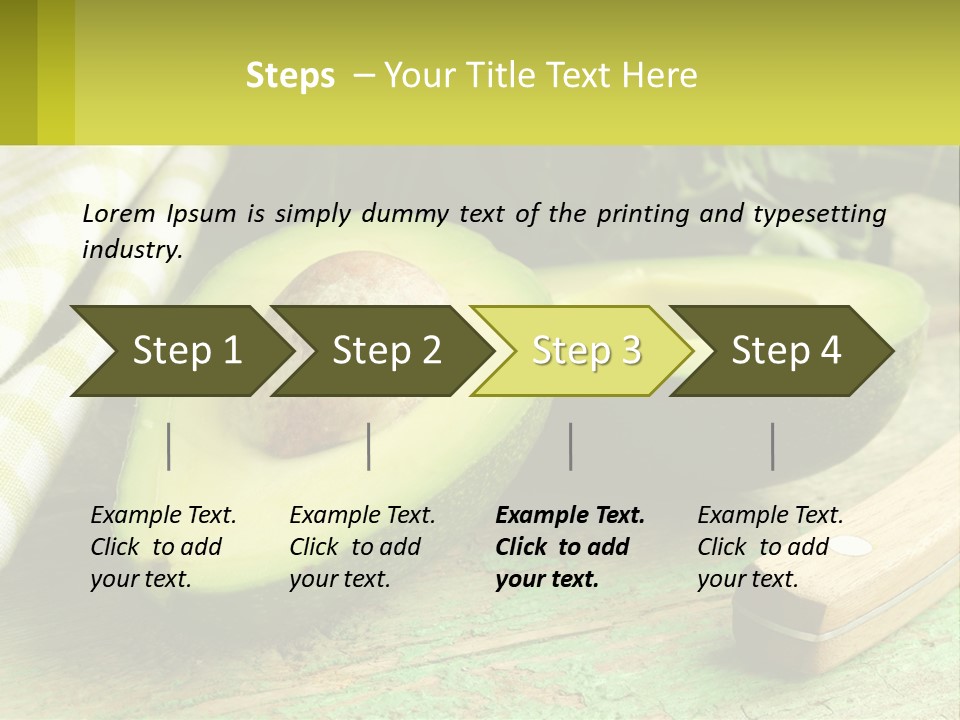 Steps – Your Title Text Here

Lorem Ipsum is simply dummy text of the printing and typesetting industry.

Step 1

Step 2

Step 3

Step 4

Example Text. Click to add your text.

Example Text. Click to add your text.

Example Text. Click to add your text.

Example Text. Click to add your text.